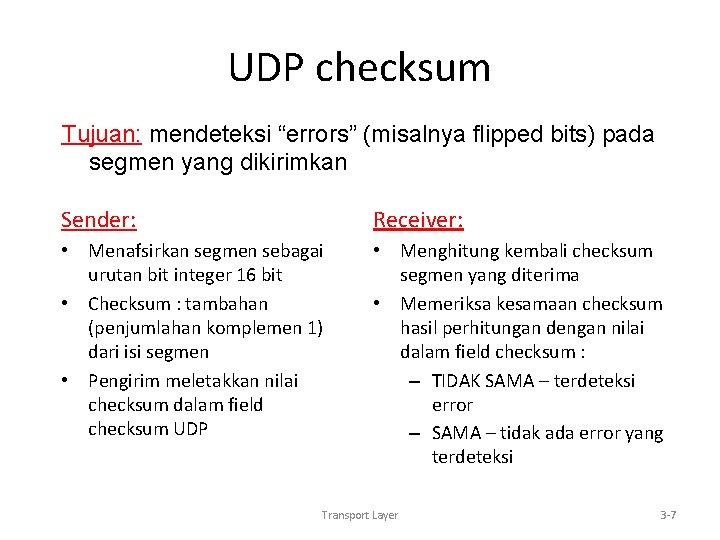 UDP checksum

Tujuan: mendeteksi “errors” (misalnya flipped bits) pada segmen yang dikirimkan

Sender:
• Menafsirkan segmen sebagai urutan bit integer 16 bit
• Checksum : tambahan (penjumlahan komplemen 1) dari isi segmen
• Pengirim meletakkan nilai checksum dalam field checksum UDP

Receiver:
• Menghitung kembali checksum segmen yang diterima
• Memeriksa kesamaan checksum hasil perhitungan dengan nilai dalam field checksum :
– TIDAK SAMA – terdeteksi error
– SAMA – tidak ada error yang terdeteksi

Transport Layer

3-7